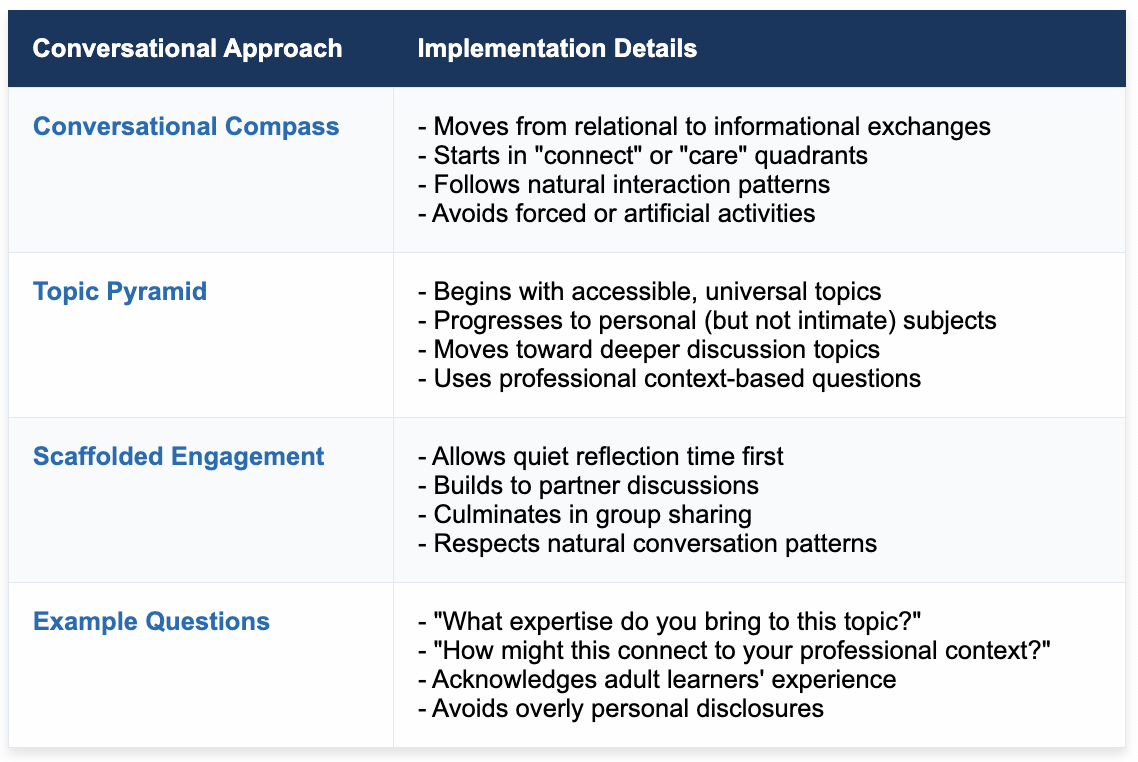 | Conversational Approach | Implementation Details |
|---|---|
| Conversational Compass | - Moves from relational to informational exchanges<br>- Starts in "connect" or "care" quadrants<br>- Follows natural interaction patterns<br>- Avoids forced or artificial activities |
| Topic Pyramid | - Begins with accessible, universal topics<br>- Progresses to personal (but not intimate) subjects<br>- Moves toward deeper discussion topics<br>- Uses professional context-based questions |
| Scaffolded Engagement | - Allows quiet reflection time first<br>- Builds to partner discussions<br>- Culminates in group sharing<br>- Respects natural conversation patterns |
| Example Questions | - "What expertise do you bring to this topic?"<br>- "How might this connect to your professional context?"<br>- Acknowledges adult learners' experience<br>- Avoids overly personal disclosures |